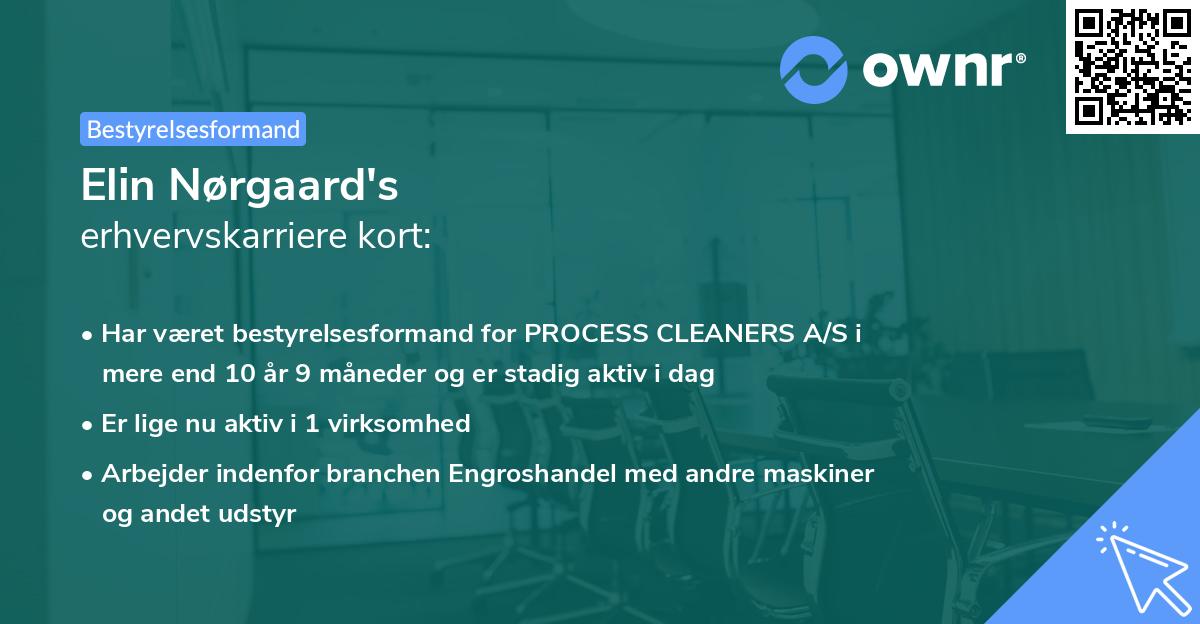 ownr®

Bestyrelsesformand

Elin Nørgaard's
erhvervskarriere kort:

• Har været bestyrelsesformand for PROCESS CLEANERS A/S i mere end 10 år 9 måneder og er stadig aktiv i dag
• Er lige nu aktiv i 1 virksomhed
• Arbejder indenfor branchen Engroshandel med andre maskiner og andet udstyr